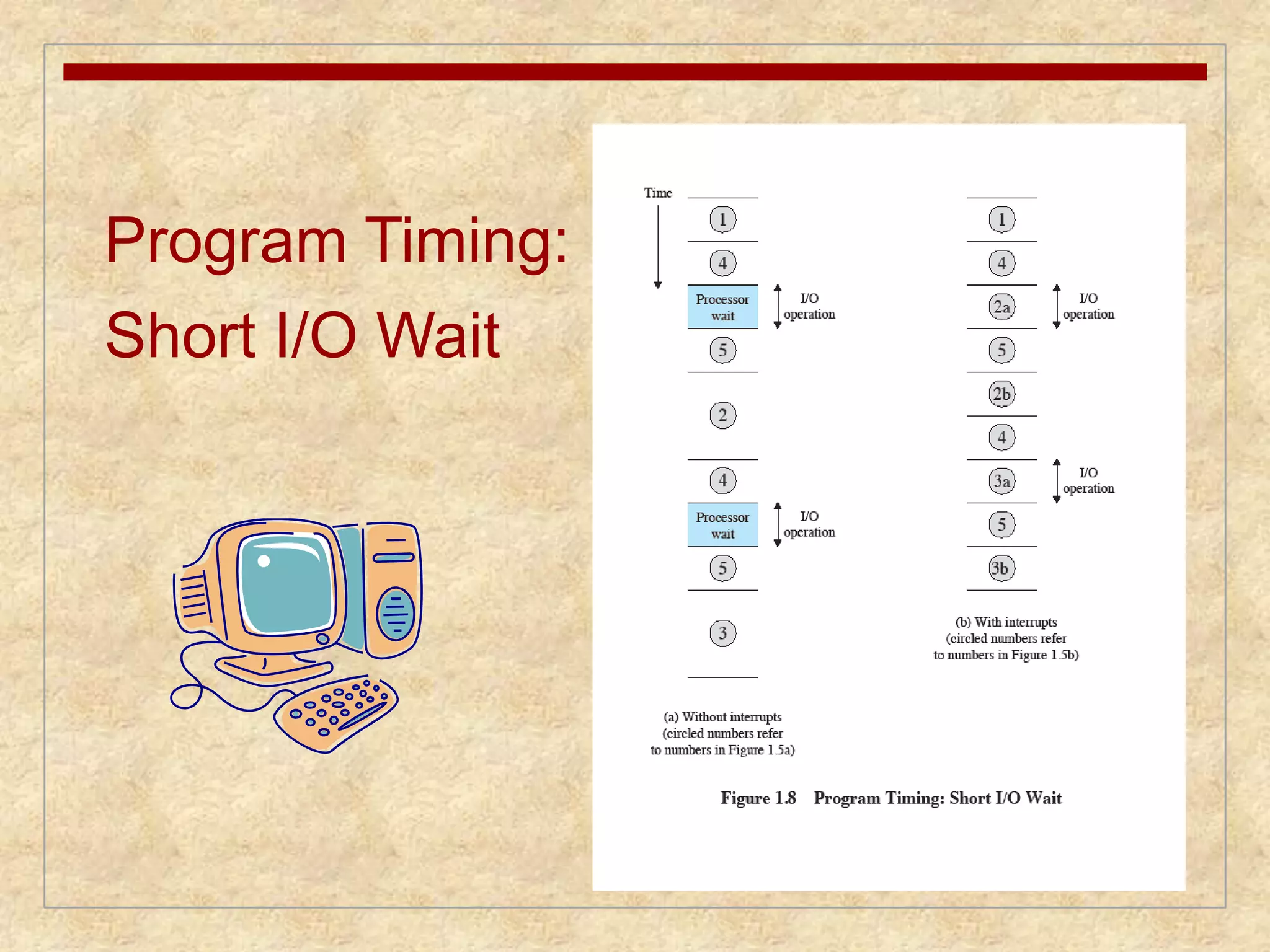 Program Timing:
Short I/O Wait

Time

1
4
Processor wait
I/O operation
5
2
4
Processor wait
I/O operation
5
3

(a) Without interrupts (circled numbers refer to numbers in Figure 1.5a)

1
4
2a
I/O operation
5
2b
4
3a
I/O operation
5
3b

(b) With interrupts (circled numbers refer to numbers in Figure 1.5b)

Figure 1.8 Program Timing: Short I/O Wait